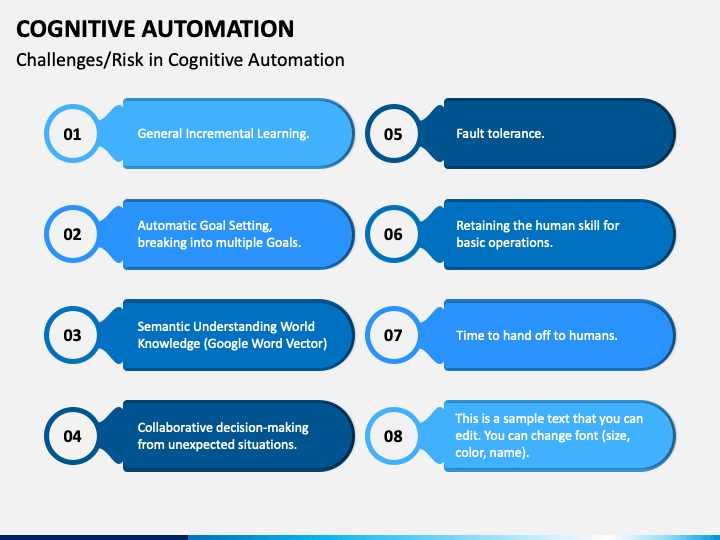 COGNITIVE AUTOMATION

Challenges/Risk in Cognitive Automation

01

General Incremental Learning.

02

Automatic Goal Setting, breaking into multiple Goals.

03

Semantic Understanding World Knowledge (Google Word Vector)

04

Collaborative decision-making from unexpected situations.

05

Fault tolerance.

06

Retaining the human skill for basic operations.

07

Time to hand off to humans.

08

This is a sample text that you can edit. You can change font (size, color, name).